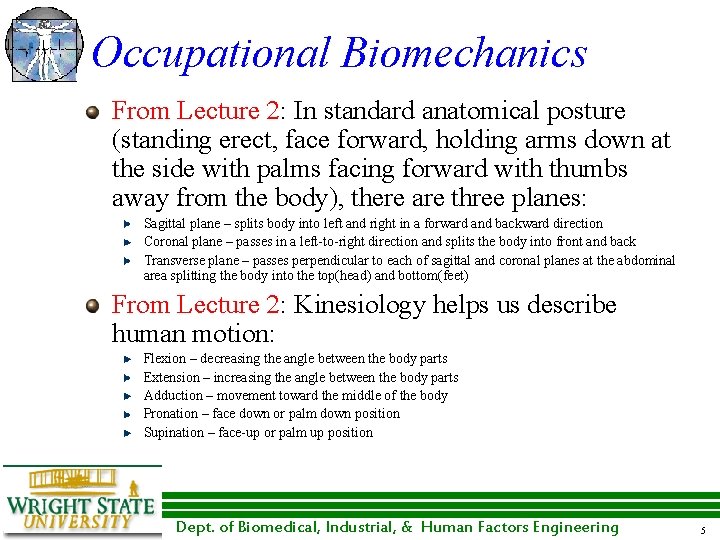 Occupational Biomechanics

From Lecture 2: In standard anatomical posture (standing erect, face forward, holding arms down at the side with palms facing forward with thumbs away from the body), there are three planes:

Sagittal plane – splits body into left and right in a forward and backward direction

Coronal plane – passes in a left-to-right direction and splits the body into front and back

Transverse plane – passes perpendicular to each of sagittal and coronal planes at the abdominal area splitting the body into the top(head) and bottom(feet)

From Lecture 2: Kinesiology helps us describe human motion:

Flexion – decreasing the angle between the body parts

Extension – increasing the angle between the body parts

Adduction – movement toward the middle of the body

Pronation – face down or palm down position

Supination – face-up or palm up position

WRIGHT STATE UNIVERSITY

Dept. of Biomedical, Industrial, & Human Factors Engineering

5